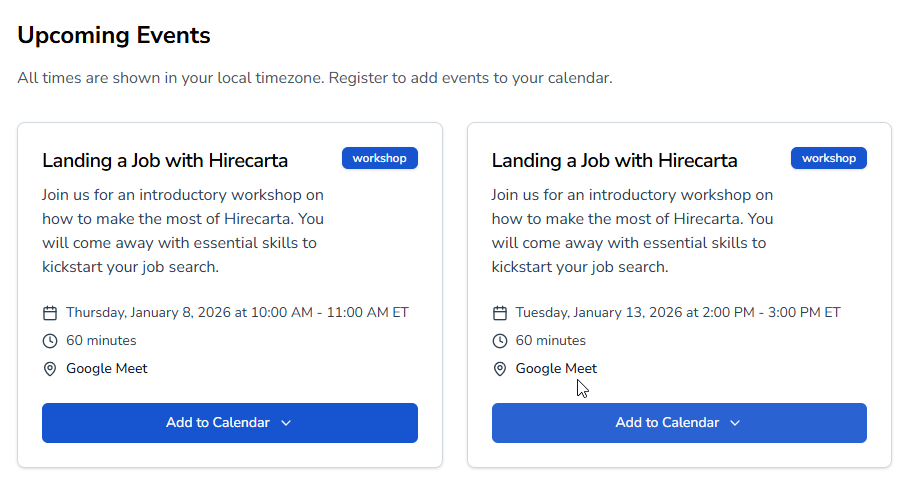 Upcoming Events

All times are shown in your local timezone. Register to add events to your calendar.

Landing a Job with Hirecarta

workshop

Join us for an introductory workshop on how to make the most of Hirecarta. You will come away with essential skills to kickstart your job search.

Thursday, January 8, 2026 at 10:00 AM - 11:00 AM ET

60 minutes

Google Meet

Add to Calendar

Landing a Job with Hirecarta

workshop

Join us for an introductory workshop on how to make the most of Hirecarta. You will come away with essential skills to kickstart your job search.

Tuesday, January 13, 2026 at 2:00 PM - 3:00 PM ET

60 minutes

Google Meet

Add to Calendar